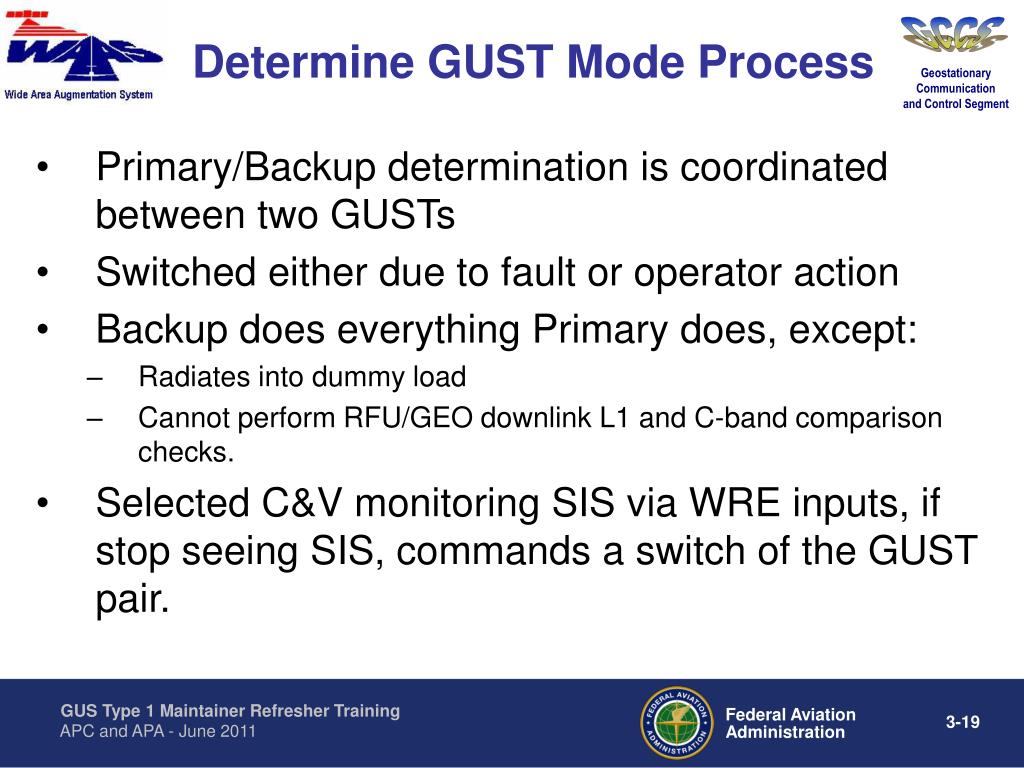 WAAS
Wide Area Augmentation System

Determine GUST Mode Process

GCCS
Geostationary Communication and Control Segment

• Primary/Backup determination is coordinated between two GUSTs
• Switched either due to fault or operator action
• Backup does everything Primary does, except:
– Radiates into dummy load
– Cannot perform RFU/GEO downlink L1 and C-band comparison checks.
• Selected C&V monitoring SIS via WRE inputs, if stop seeing SIS, commands a switch of the GUST pair.

GUS Type 1 Maintainer Refresher Training
APC and APA - June 2011

FEDERAL AVIATION ADMINISTRATION

Federal Aviation Administration

3-19